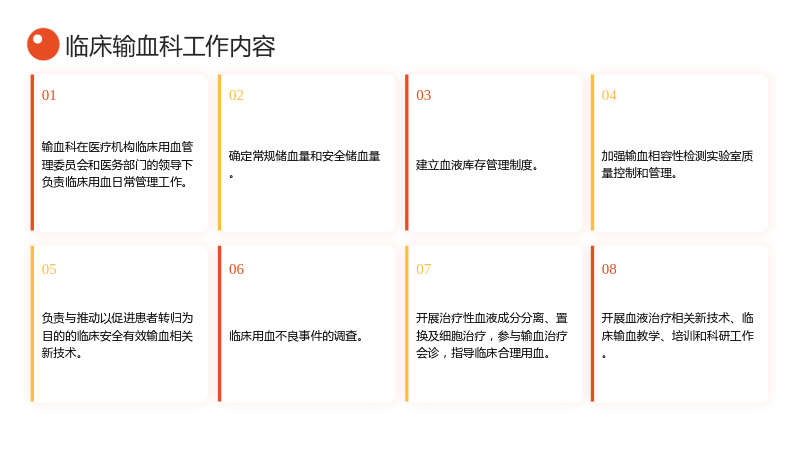 临床输血科工作内容

01

输血科在医疗机构临床用血管理委员会和医务部门的领导下负责临床用血日常管理工作。

02

确定常规储血量和安全储血量。

03

建立血液库存管理制度。

04

加强输血相容性检测实验室质量控制和管理。

05

负责与推动以促进患者转归为目的的临床安全有效输血相关新技术。

06

临床用血不良事件的调查。

07

开展治疗性血液成分分离、置换及细胞治疗，参与输血治疗会诊，指导临床合理用血。

08

开展血液治疗相关新技术、临床输血教学、培训和科研工作。